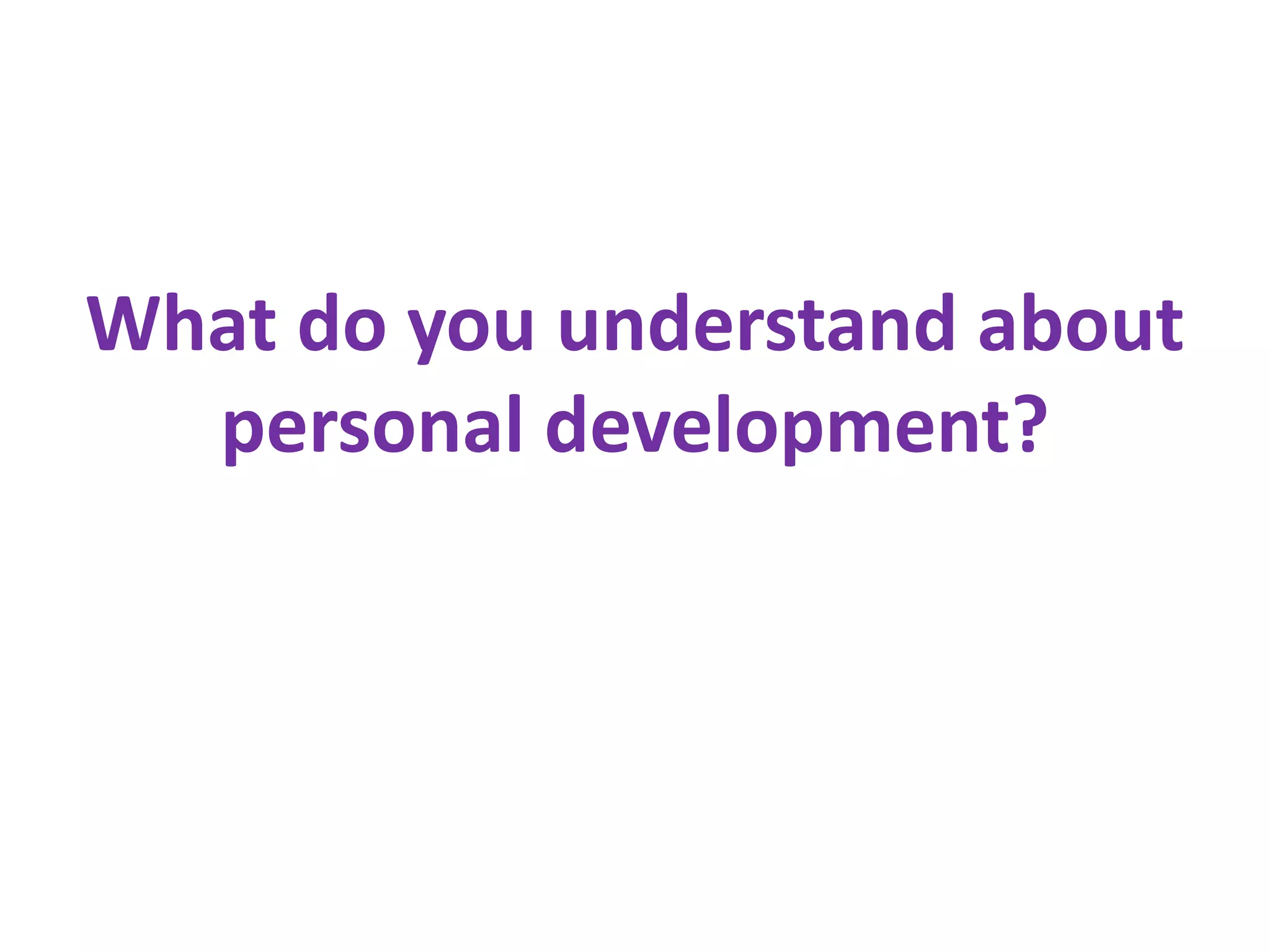 What do you understand about personal development?